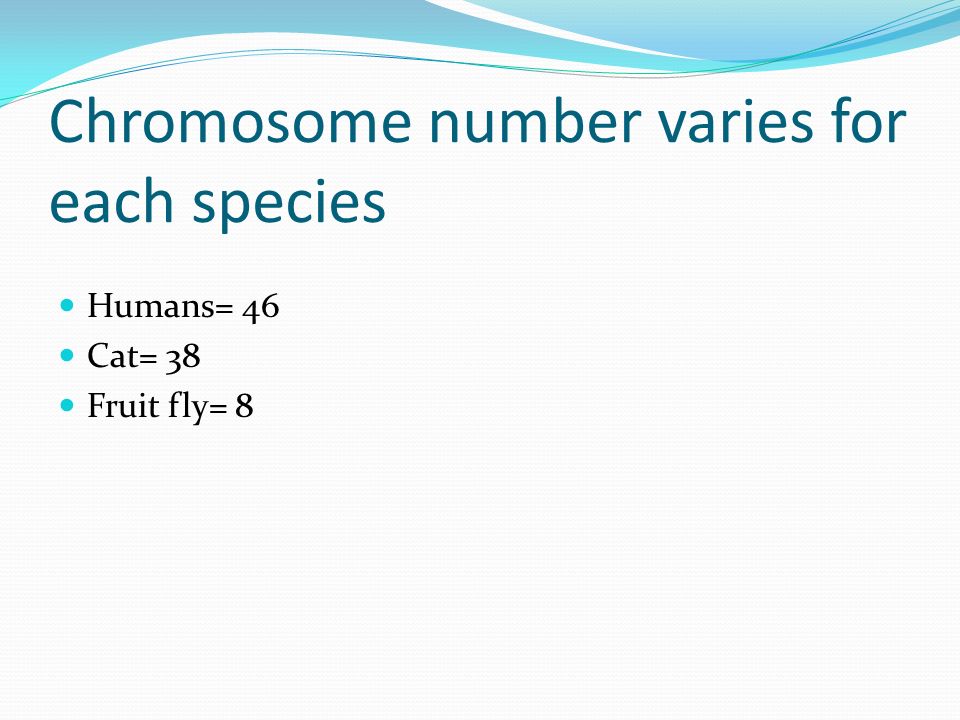 Chromosome number varies for each species

- Humans= 46
- Cat= 38
- Fruit fly= 8